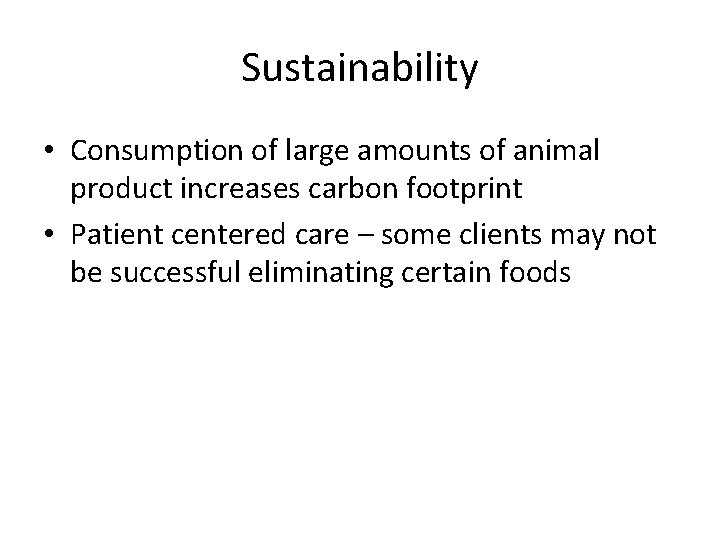 Sustainability

• Consumption of large amounts of animal product increases carbon footprint
• Patient centered care – some clients may not be successful eliminating certain foods